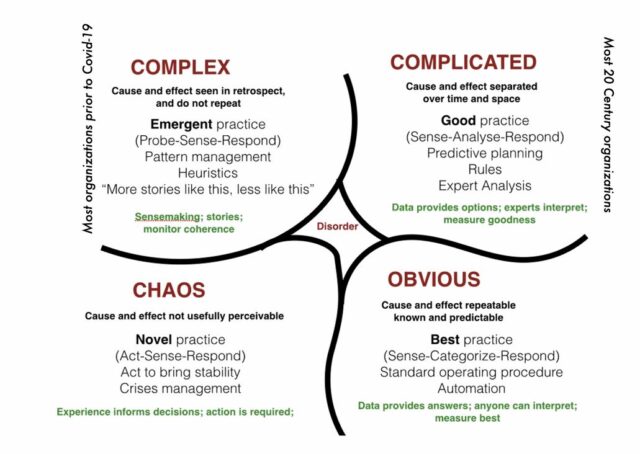 Most organizations prior to Covid-19

COMPLEX

Cause and effect seen in retrospect, and do not repeat

Emergent practice
(Probe-Sense-Respond)
Pattern management
Heuristics
"More stories like this, less like this"

Sensemaking; stories; monitor coherence

COMPLICATED

Cause and effect separated over time and space

Good practice
(Sense-Analyse-Respond)
Predictive planning
Rules
Expert Analysis

Data provides options; experts interpret; measure goodness

Most 20 Century organizations

Disorder

CHAOS

Cause and effect not usefully perceivable

Novel practice
(Act-Sense-Respond)
Act to bring stability
Crises management

Experience informs decisions; action is required;

OBVIOUS

Cause and effect repeatable known and predictable

Best practice
(Sense-Categorize-Respond)
Standard operating procedure
Automation

Data provides answers; anyone can interpret; measure best